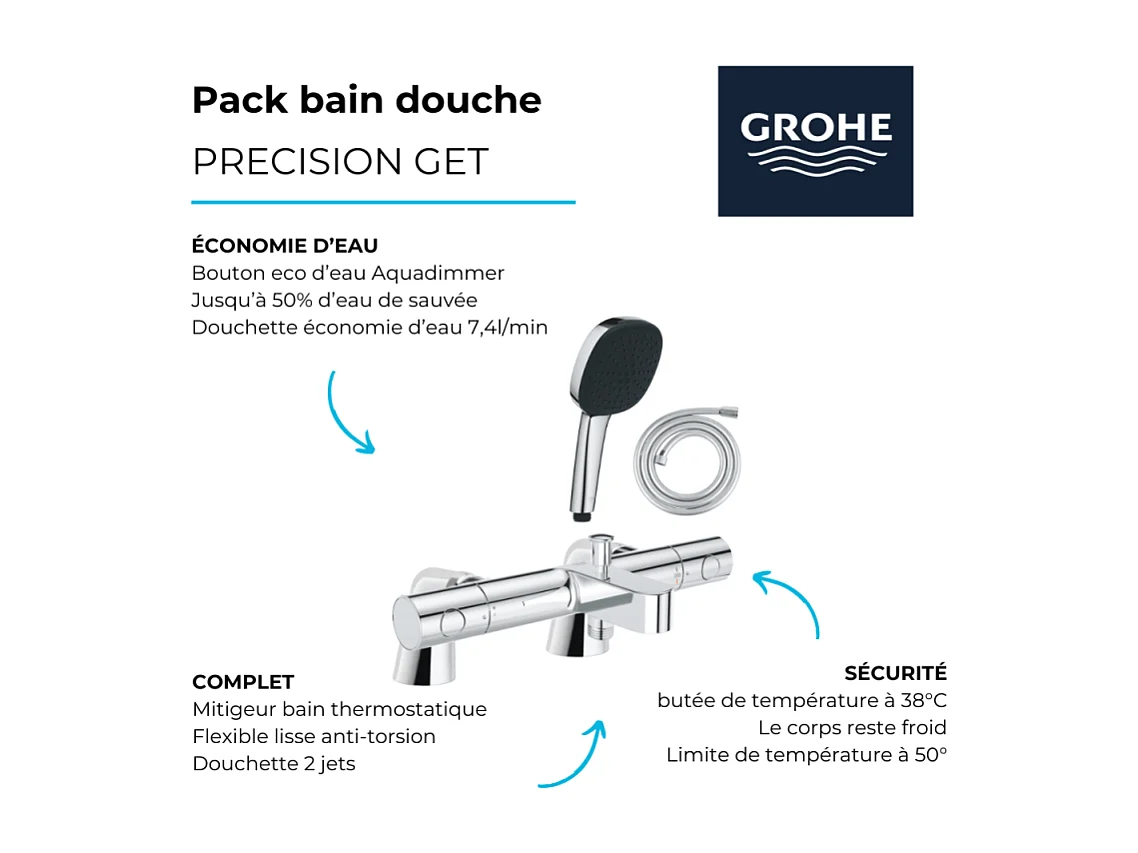 Pack bain douche
PRECISION GET

GROHE

ÉCONOMIE D'EAU
Bouton eco d'eau Aquadimmer
Jusqu'à 50% d'eau de sauvée
Douchette économie d'eau 7,4l/min

COMPLET
Mitigeur bain thermostatique
Flexible lisse anti-torsion
Douchette 2 jets

SÉCURITÉ
butée de température à 38°C
Le corps reste froid
Limite de température à 50°